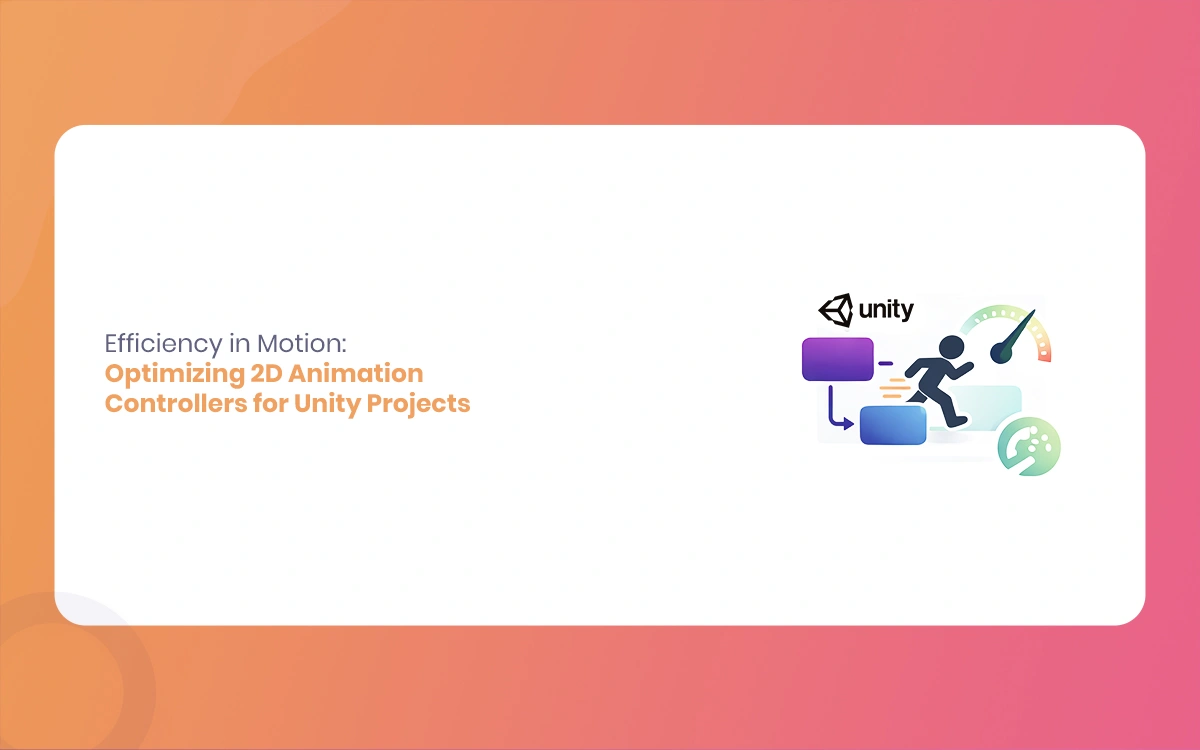 Efficiency in Motion:
Optimizing 2D Animation Controllers for Unity Projects

unity